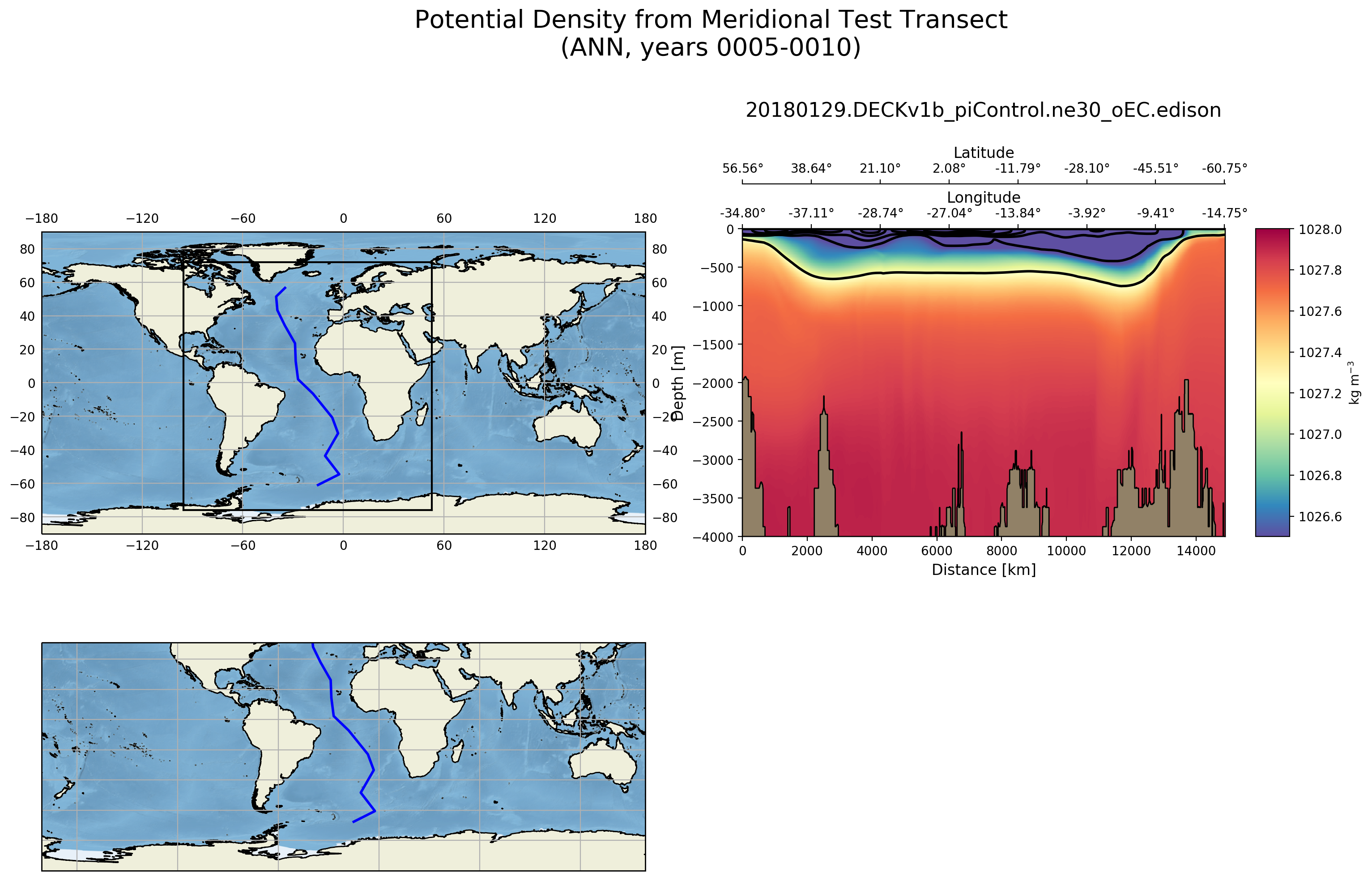 Potential Density from Meridional Test Transect
(ANN, years 0005-0010)

−180 −120 −60 0 60 120 180

80
60
40
20
0
−20
−40
−60
−80

80
60
40
20
0
−20
−40
−60
−80

−180 −120 −60 0 60 120 180

20180129.DECKv1b_piControl.ne30_oEC.edison

Latitude
56.56° 38.64° 21.10° 2.08° -11.79° -28.10° -45.51° -60.75°

Longitude
-34.80° -37.11° -28.74° -27.04° -13.84° -3.92° -9.41° -14.75°

Depth [m]
0
−500
−1000
−1500
−2000
−2500
−3000
−3500
−4000

0 2000 4000 6000 8000 10000 12000 14000
Distance [km]

1028.0
1027.8
1027.6
1027.4
1027.2
1027.0
1026.8
1026.6
kg m$^{-3}$